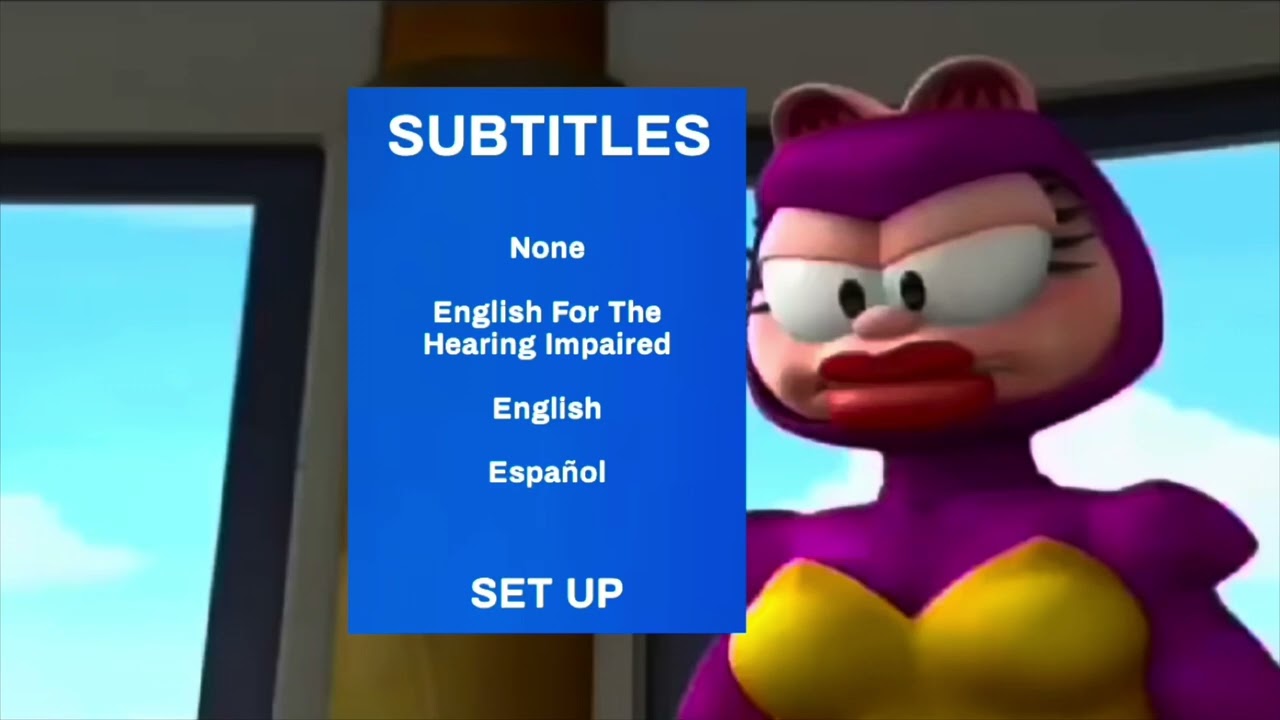 SUBTITLES

None

English For The Hearing Impaired

English

Español

SET UP